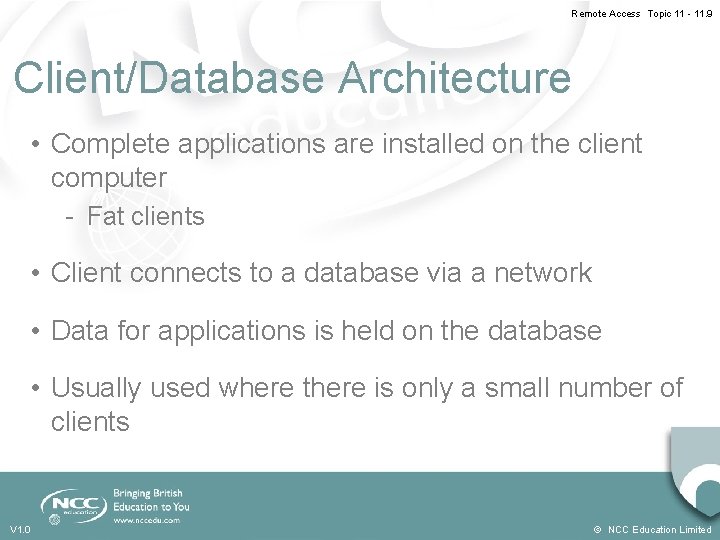 Remote Access Topic 11 - 11.9

Client/Database Architecture

• Complete applications are installed on the client computer
- Fat clients

• Client connects to a database via a network

• Data for applications is held on the database

• Usually used where there is only a small number of clients

NCC education

Bringing British Education to You
www.nccedu.com

V1.0

© NCC Education Limited